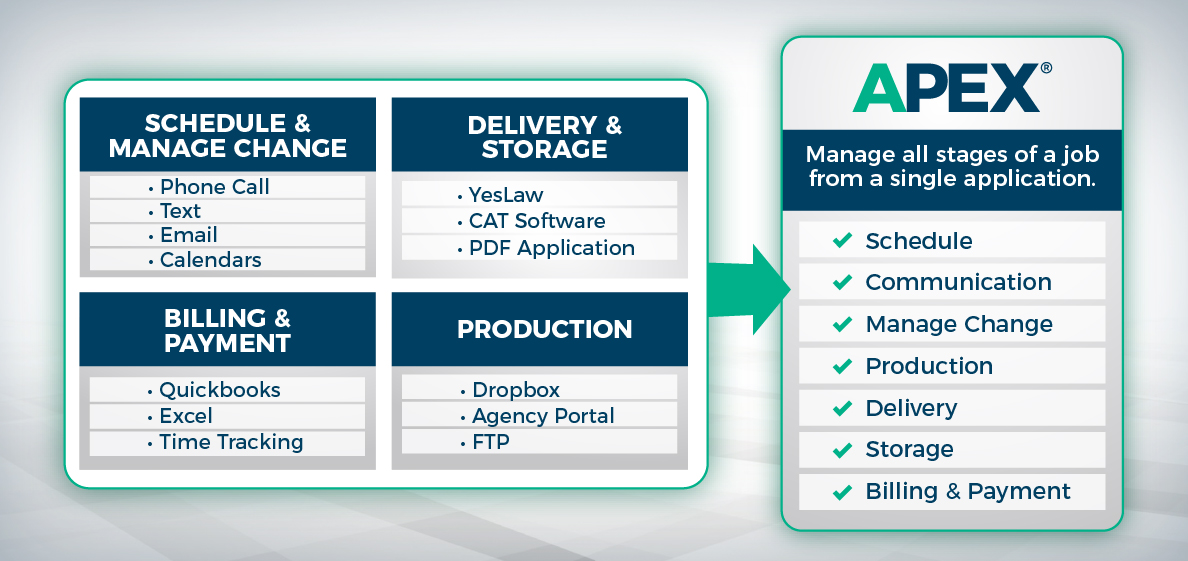 SCHEDULE & MANAGE CHANGE

• Phone Call
• Text
• Email
• Calendars

DELIVERY & STORAGE

• YesLaw
• CAT Software
• PDF Application

BILLING & PAYMENT

• Quickbooks
• Excel
• Time Tracking

PRODUCTION

• Dropbox
• Agency Portal
• FTP

APEX®

Manage all stages of a job from a single application.

✔ Schedule
✔ Communication
✔ Manage Change
✔ Production
✔ Delivery
✔ Storage
✔ Billing & Payment